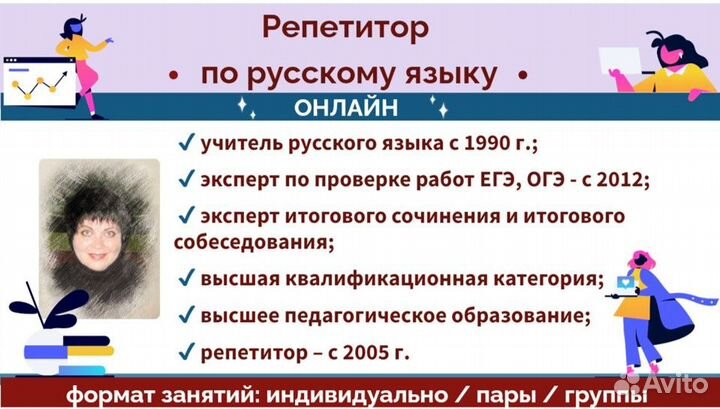 Репетитор
• по русскому языку •
ОНЛАЙН

✓ учитель русского языка с 1990 г.;
✓ эксперт по проверке работ ЕГЭ, ОГЭ - с 2012;
✓ эксперт итогового сочинения и итогового собеседования;
✓ высшая квалификационная категория;
✓ высшее педагогическое образование;
✓ репетитор – с 2005 г.

формат занятий: индивидуально / пары / группы

Avito